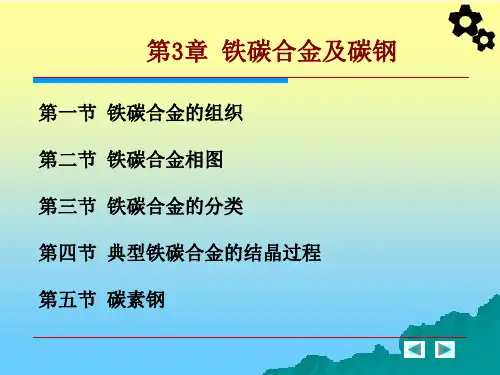 第3章 铁碳合金及碳钢

第一节 铁碳合金的组织

第二节 铁碳合金相图

第三节 铁碳合金的分类

第四节 典型铁碳合金的结晶过程

第五节 碳素钢